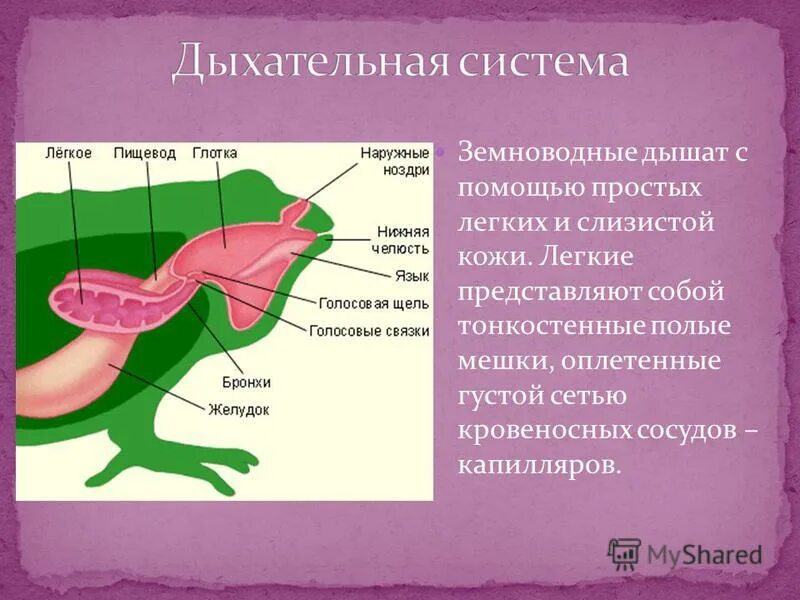 Дыхательная система

Лёгкое
Пищевод
Глотка
Наружные ноздри
Нижняя челюсть
Язык
Голосовая щель
Голосовые связки
Бронхи
Желудок

Земноводные дышат с помощью простых легких и слизистой кожи. Легкие представляют собой тонкостенные полые мешки, оплетенные густой сетью кровеносных сосудов – капилляров.

MyShared